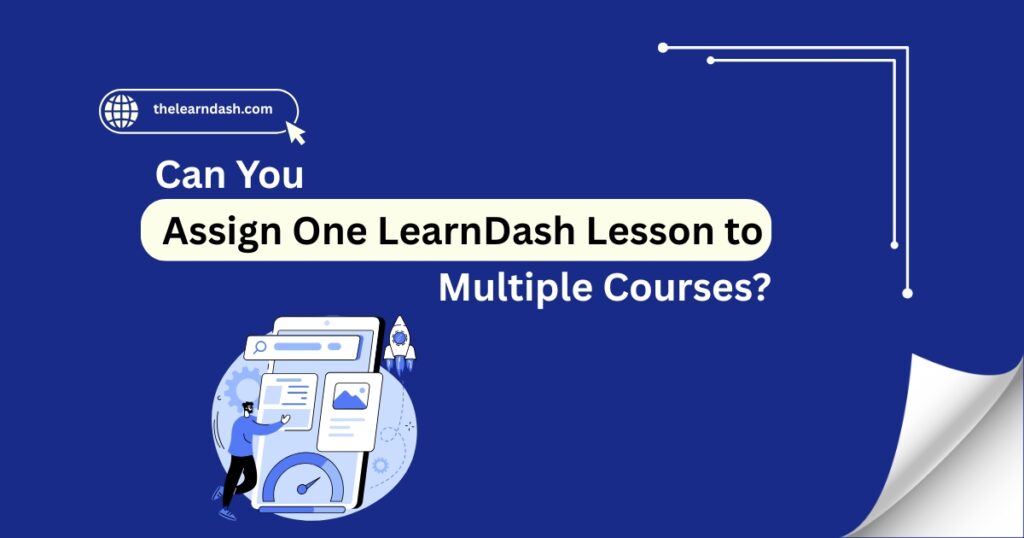 thelearndash.com

Can You Assign One LearnDash Lesson to Multiple Courses?